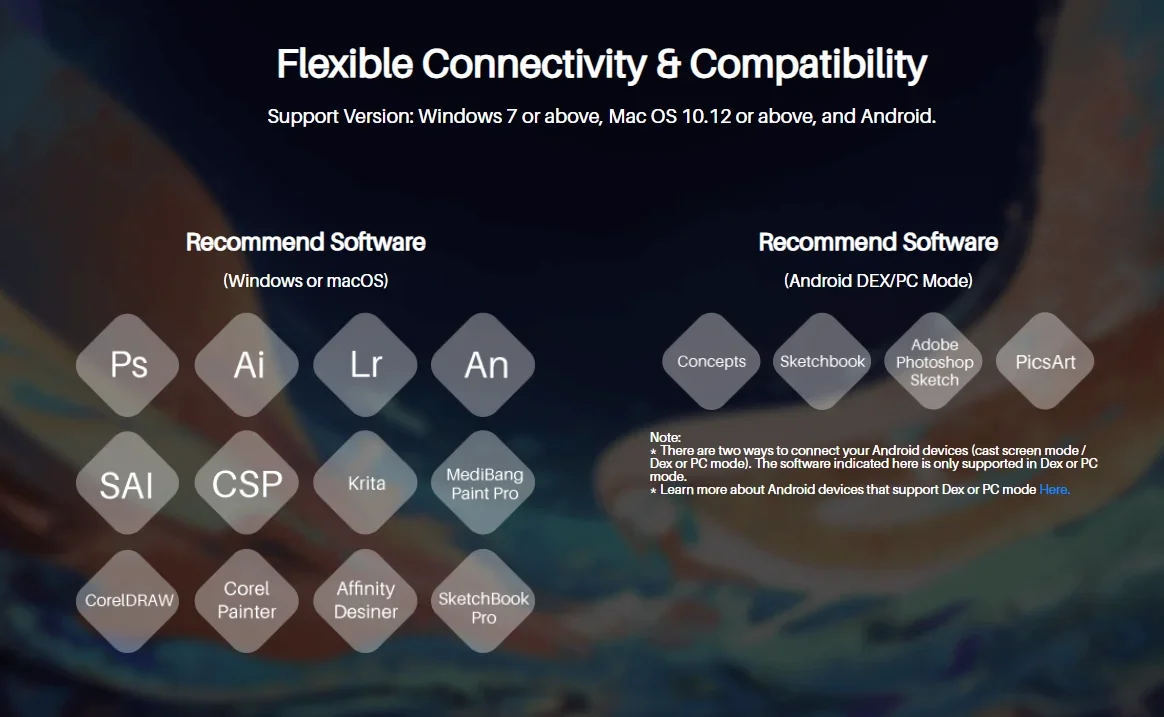 Flexible Connectivity & Compatibility

Support Version: Windows 7 or above, Mac OS 10.12 or above, and Android.

Recommend Software

(Windows or macOS)

Ps

Ai

Lr

An

SAI

CSP

Krita

MediBang Paint Pro

CorelDRAW

Corel Painter

Affinity Desiner

SketchBook Pro

Recommend Software

(Android DEX/PC Mode)

Concepts

Sketchbook

Adobe Photoshop Sketch

PicsArt

Note:
* There are two ways to connect your Android devices (cast screen mode / Dex or PC mode). The software indicated here is only supported in Dex or PC mode.
* Learn more about Android devices that support Dex or PC mode Here.